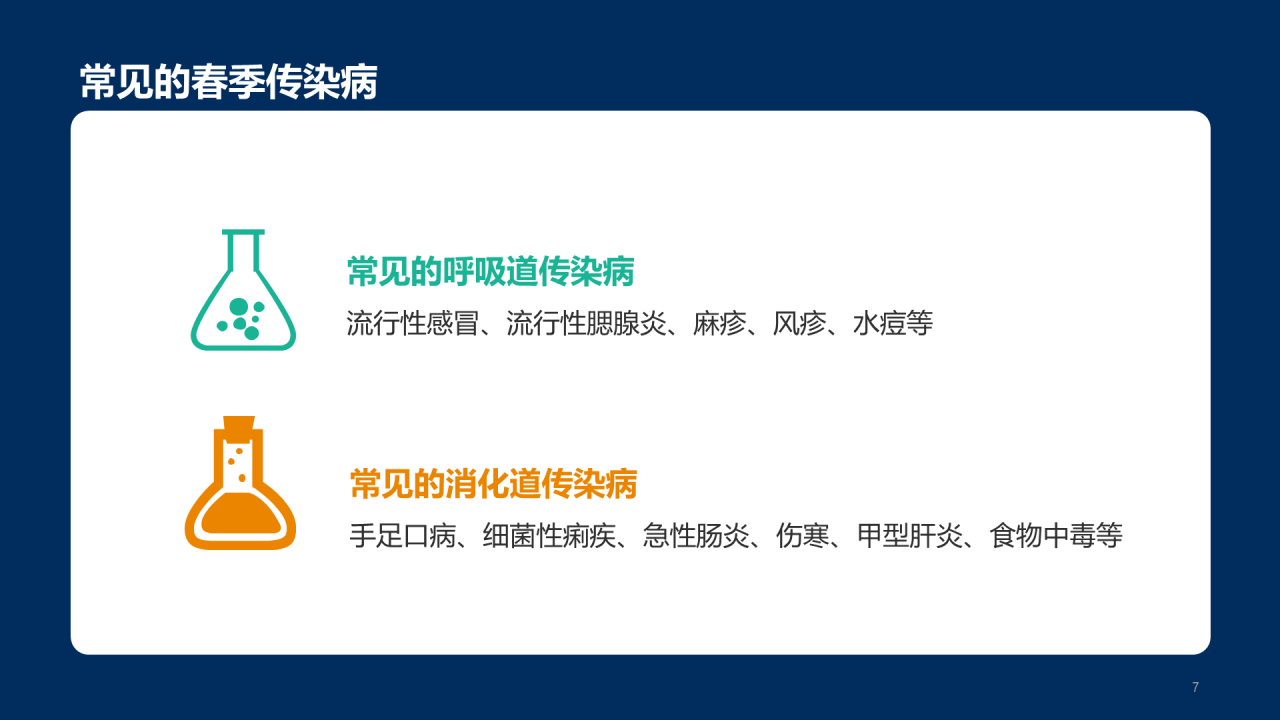 常见的春季传染病

常见的呼吸道传染病

流行性感冒、流行性腮腺炎、麻疹、风疹、水痘等

常见的消化道传染病

手足口病、细菌性痢疾、急性肠炎、伤寒、甲型肝炎、食物中毒等

7